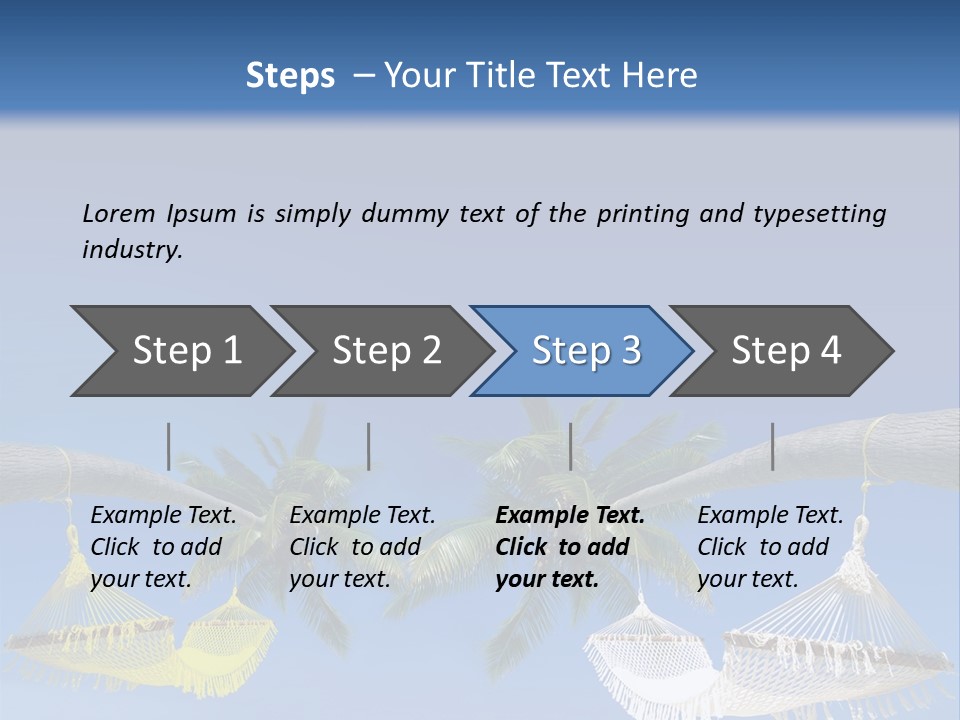 Steps – Your Title Text Here

Lorem Ipsum is simply dummy text of the printing and typesetting industry.

Step 1

Step 2

Step 3

Step 4

Example Text. Click to add your text.

Example Text. Click to add your text.

Example Text. Click to add your text.

Example Text. Click to add your text.